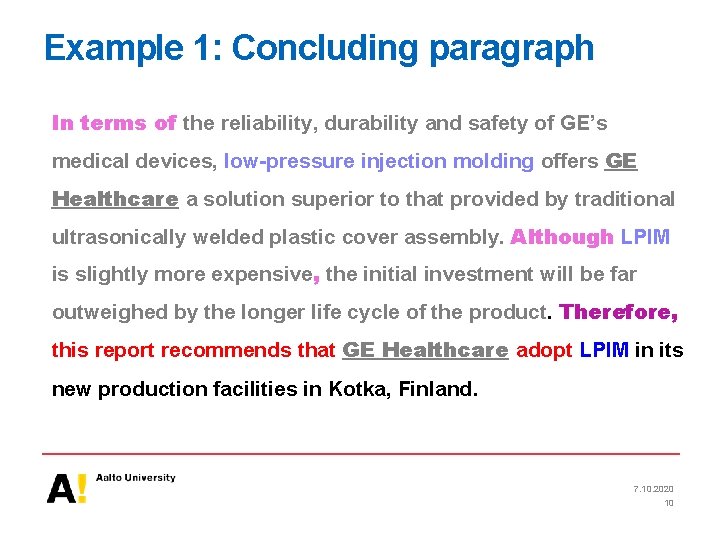 Example 1: Concluding paragraph

In terms of the reliability, durability and safety of GE's medical devices, low-pressure injection molding offers GE Healthcare a solution superior to that provided by traditional ultrasonically welded plastic cover assembly. Although LPIM is slightly more expensive, the initial investment will be far outweighed by the longer life cycle of the product. Therefore, this report recommends that GE Healthcare adopt LPIM in its new production facilities in Kotka, Finland.

A! Aalto University

7.10.2020
10